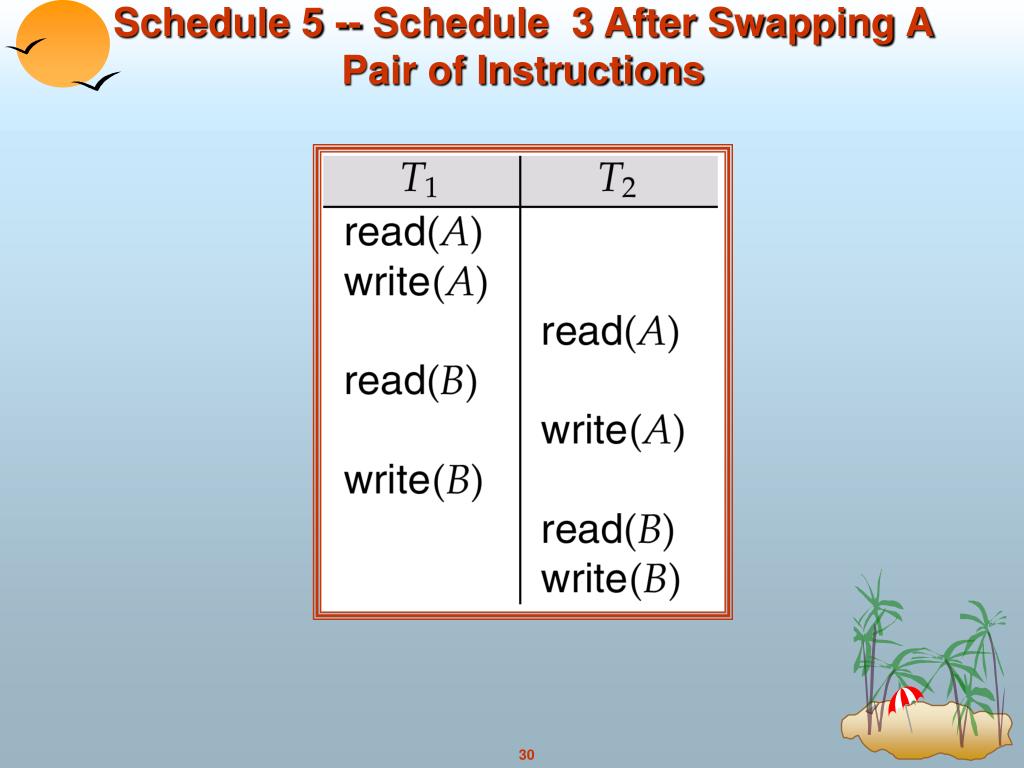 Schedule 5 -- Schedule  3 After Swapping A Pair of Instructions

| $T_1$ | $T_2$ |
|---|---|
| read($A$) | |
| write($A$) | |
| | read($A$) |
| read($B$) | |
| | write($A$) |
| write($B$) | |
| | read($B$) |
| | write($B$) |

30